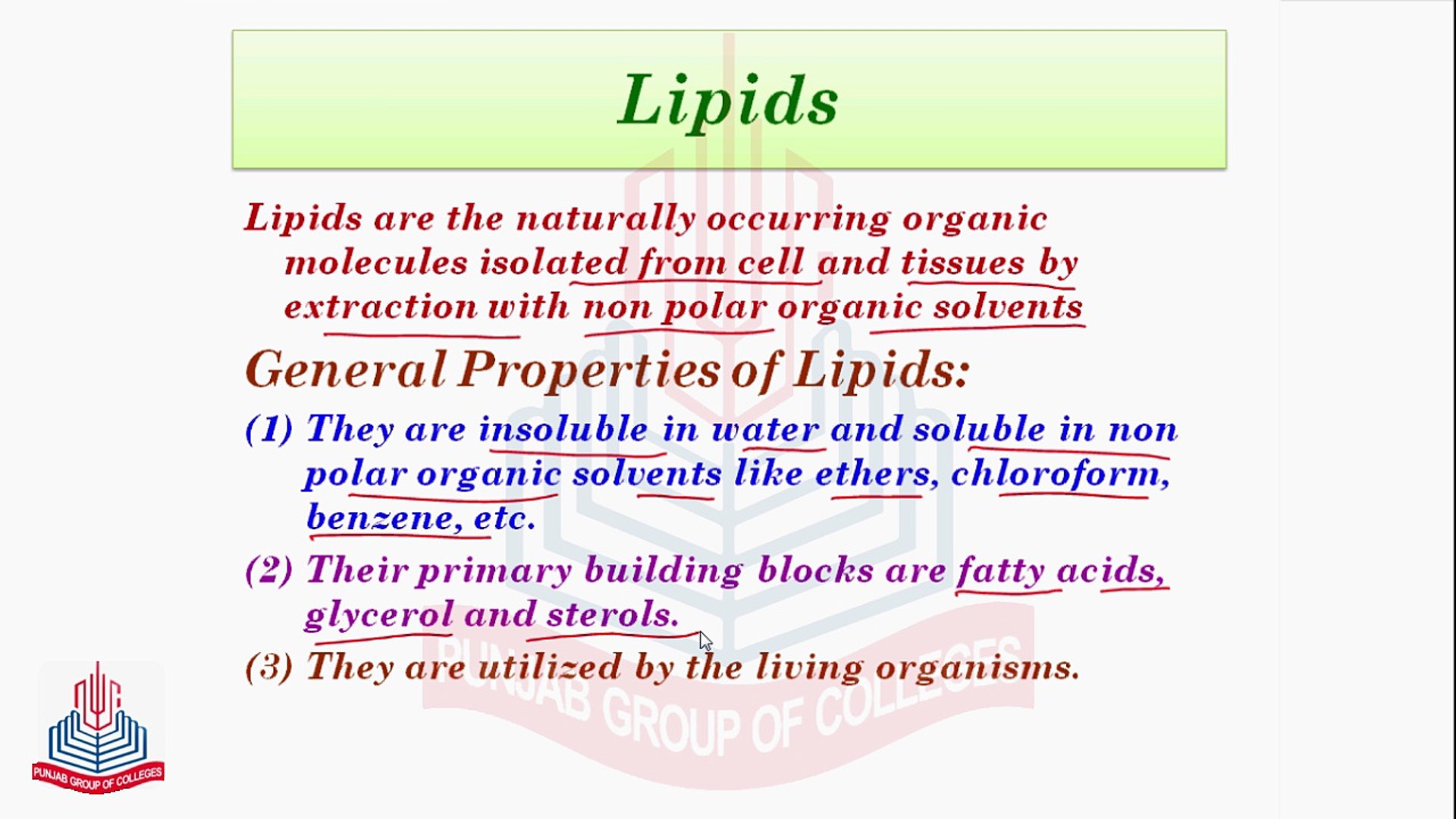 Lipids

Lipids are the naturally occurring organic molecules isolated from cell and tissues by extraction with non polar organic solvents

General Properties of Lipids:

(1) They are insoluble in water and soluble in non polar organic solvents like ethers, chloroform, benzene, etc.

(2) Their primary building blocks are fatty acids, glycerol and sterols.

(3) They are utilized by the living organisms.

PUNJAB GROUP OF COLLEGES

PUNJAB GROUP OF COLLEGES